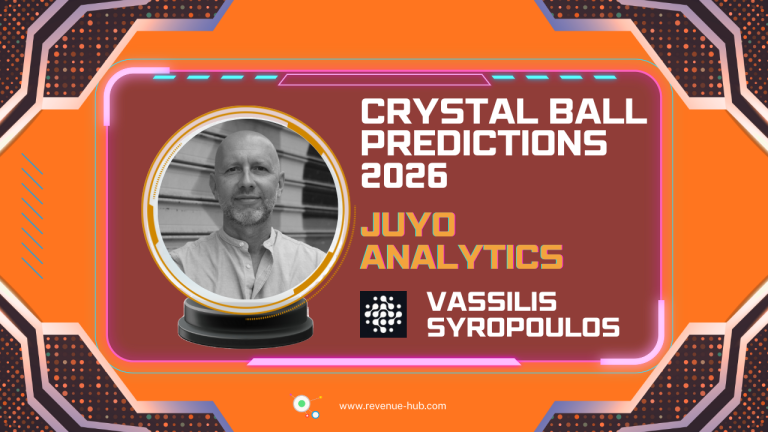 CRYSTAL BALL PREDICTIONS 2026

JUYO ANALYTICS

VASSILIS SYROPOULOS

www.revenue-hub.com